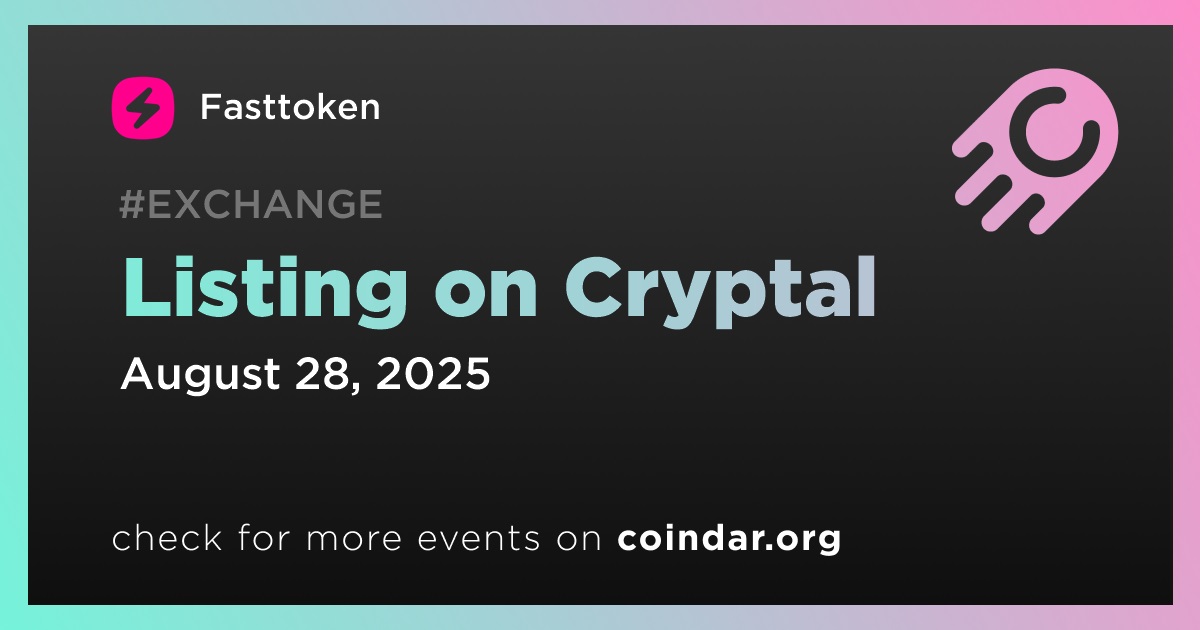 Fasttoken

#EXCHANGE

Listing on Cryptal

August 28, 2025

check for more events on coindar.org